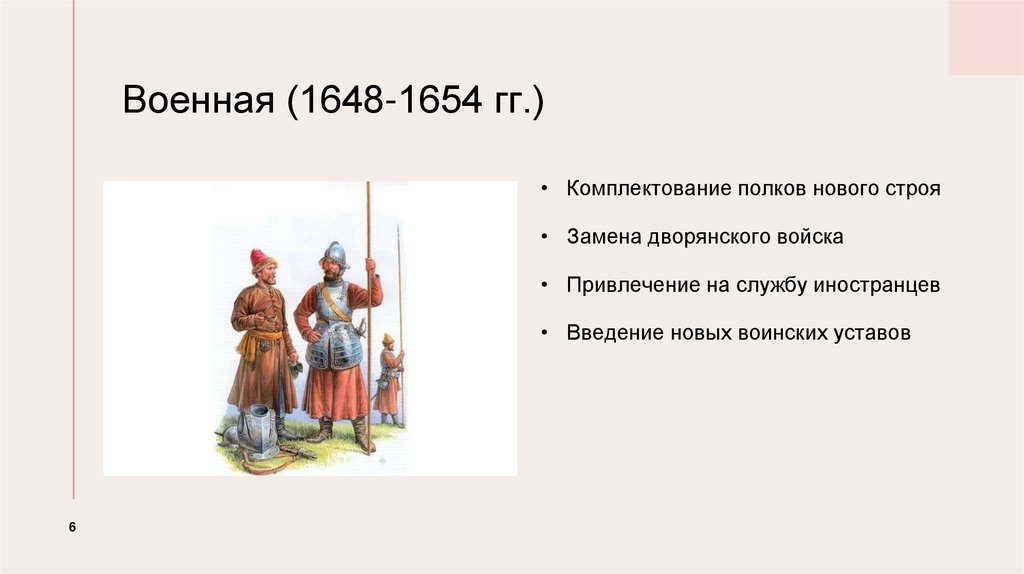 Военная (1648-1654 гг.)

• Комплектование полков нового строя
• Замена дворянского войска
• Привлечение на службу иностранцев
• Введение новых воинских уставов

6